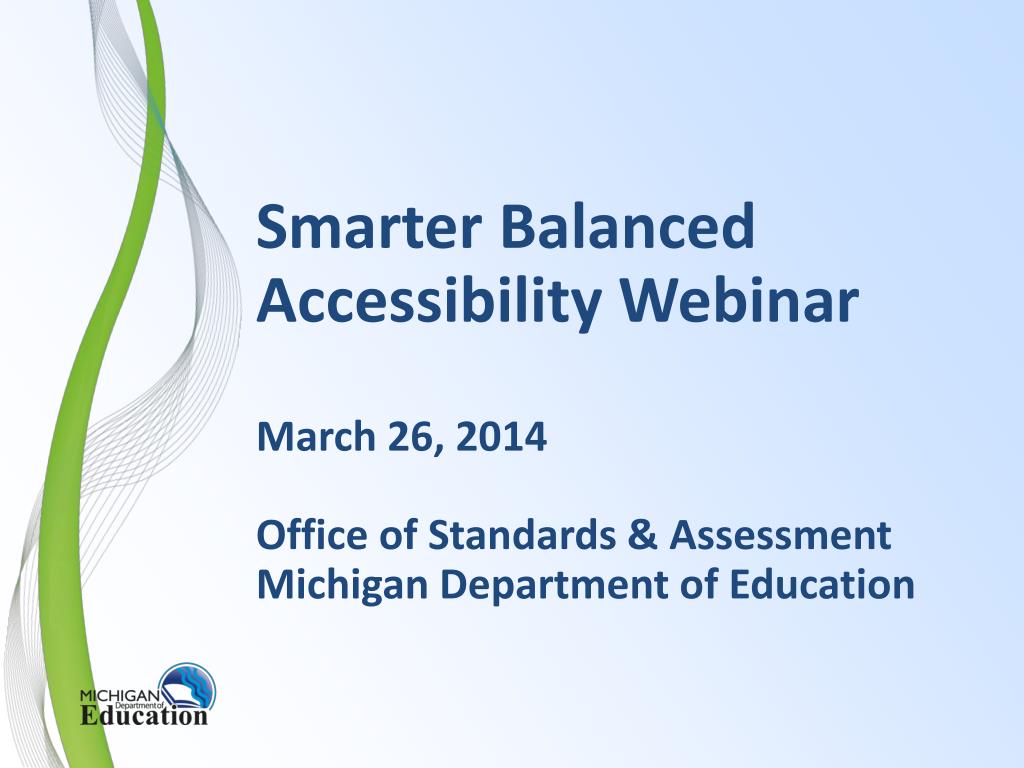 Smarter Balanced Accessibility Webinar

March 26, 2014

Office of Standards & Assessment
Michigan Department of Education

MICHIGAN
Department of
Education